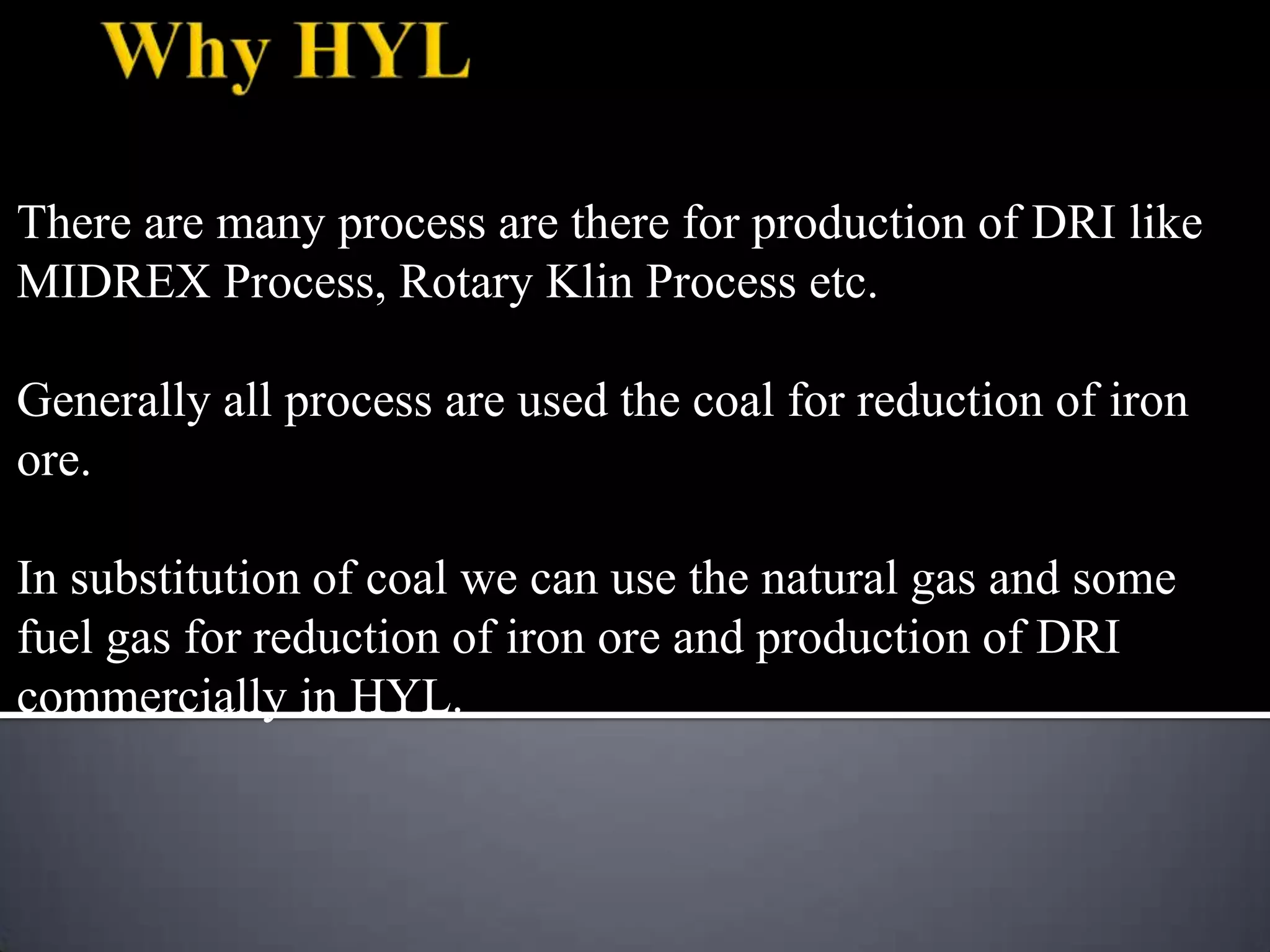 Why HYL

There are many process are there for production of DRI like MIDREX Process, Rotary Klin Process etc.

Generally all process are used the coal for reduction of iron ore.

In substitution of coal we can use the natural gas and some fuel gas for reduction of iron ore and production of DRI commercially in HYL.